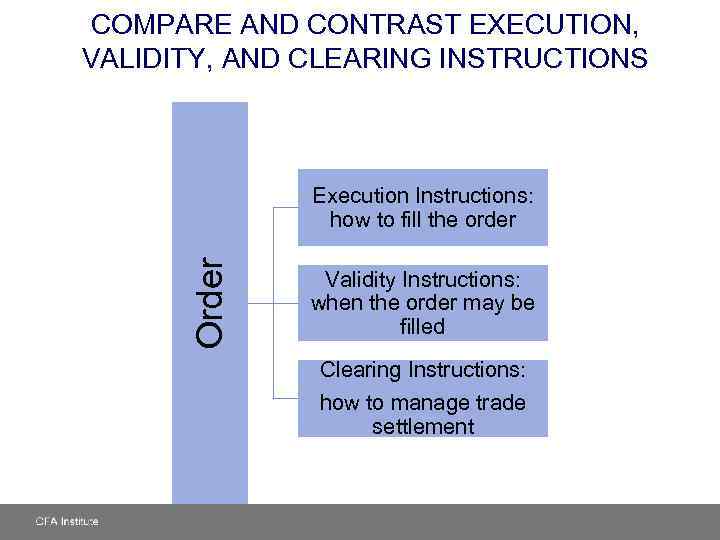 COMPARE AND CONTRAST EXECUTION, VALIDITY, AND CLEARING INSTRUCTIONS

Order

Execution Instructions: how to fill the order

Validity Instructions: when the order may be filled

Clearing Instructions:

how to manage trade settlement

CFA Institute